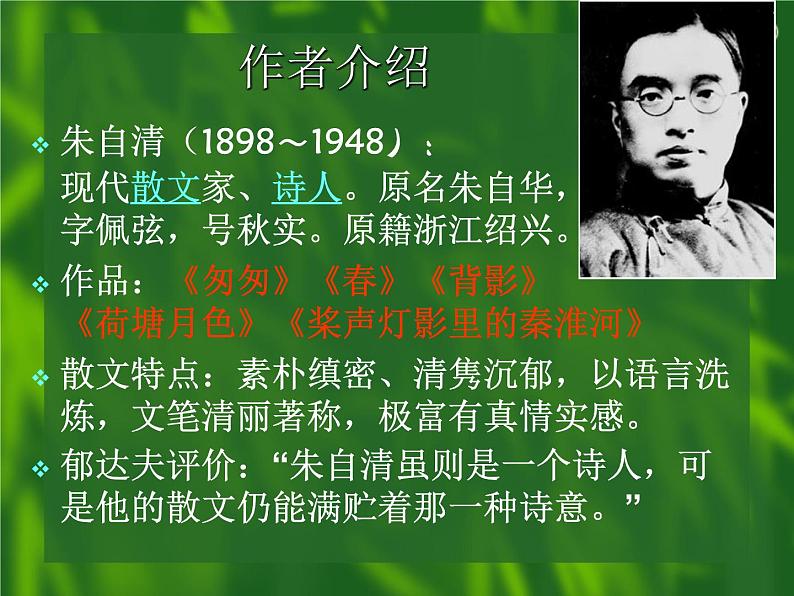 作者介绍

❖ 朱自清（1898～1948）：现代散文家、诗人。原名朱自华，字佩弦，号秋实。原籍浙江绍兴。

❖ 作品：《匆匆》《春》《背影》《荷塘月色》《桨声灯影里的秦淮河》

❖ 散文特点：素朴缜密、清隽沉郁，以语言洗炼，文笔清丽著称，极富有真情实感。

❖ 郁达夫评价：“朱自清虽则是一个诗人，可是他的散文仍能满贮着那一种诗意。”